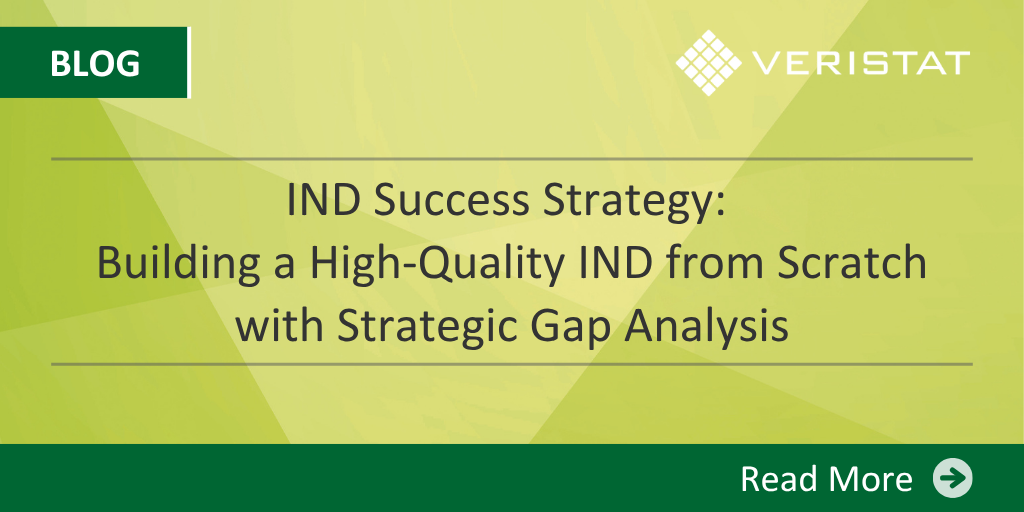 BLOG

VERISTAT

IND Success Strategy:
Building a High-Quality IND from Scratch
with Strategic Gap Analysis

Read More